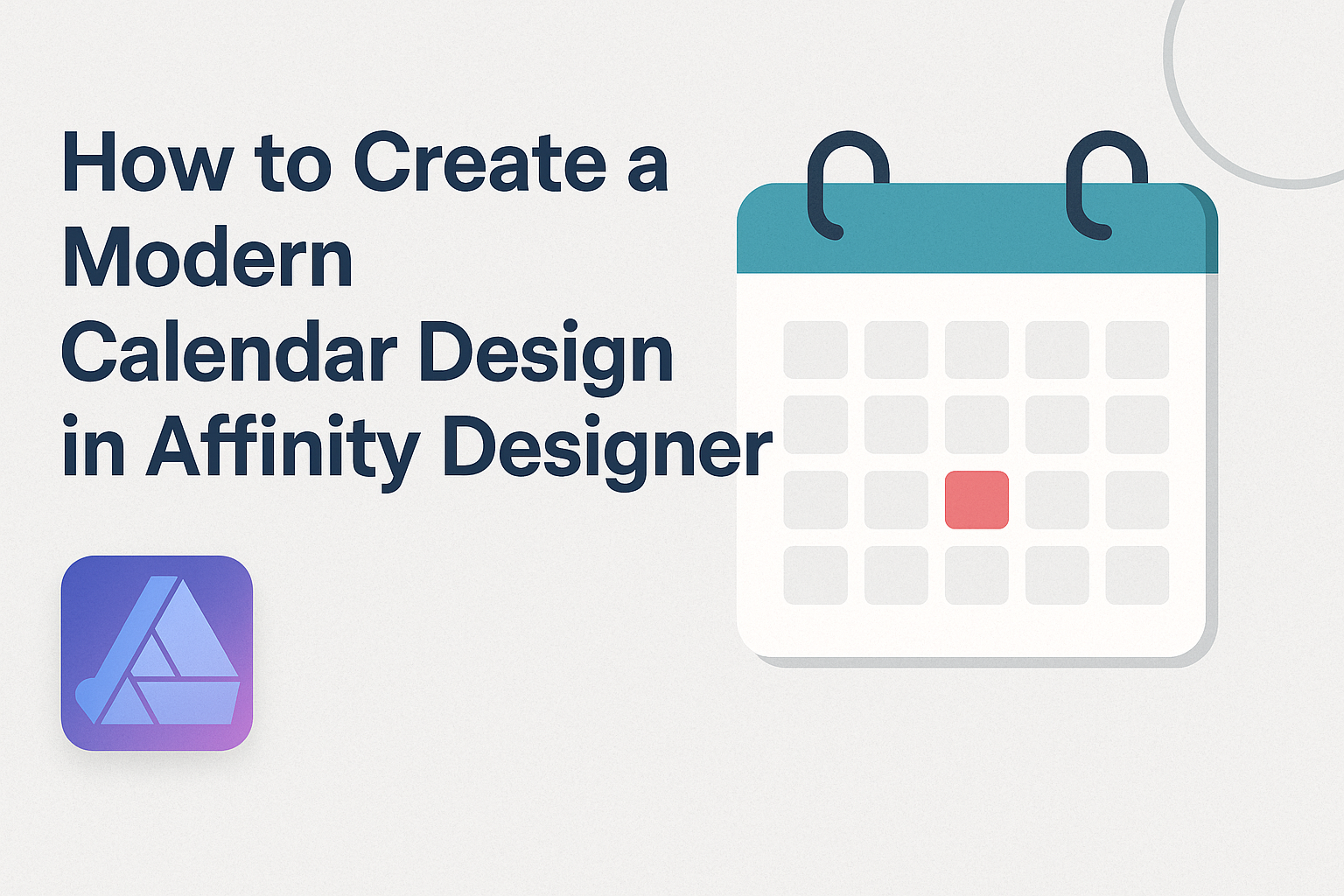 How to Create a Modern Calendar Design in Affinity Designer